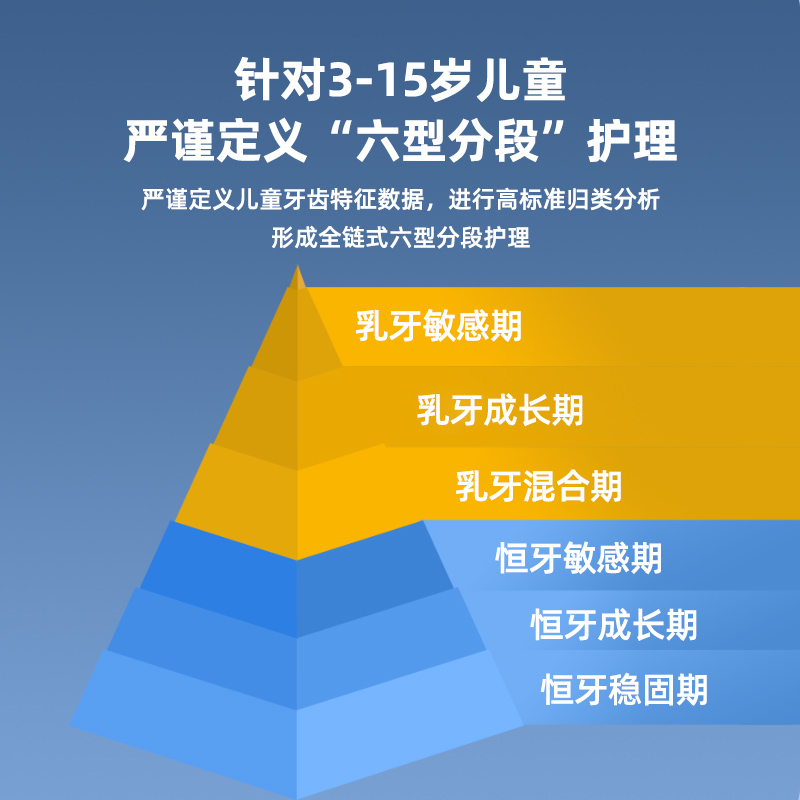 针对3-15岁儿童
严谨定义“六型分段”护理

严谨定义儿童牙齿特征数据，进行高标准归类分析
形成全链式六型分段护理

乳牙敏感期

乳牙成长期

乳牙混合期

恒牙敏感期

恒牙成长期

恒牙稳固期